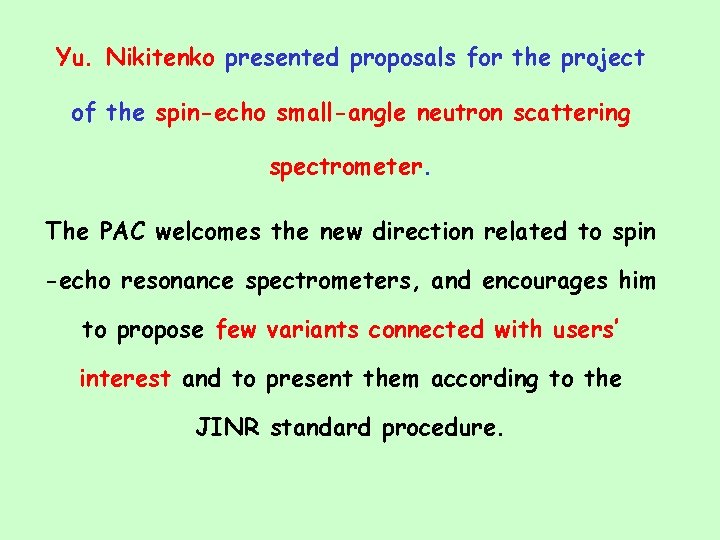 Yu. Nikitenko presented proposals for the project of the spin-echo small-angle neutron scattering spectrometer.

The PAC welcomes the new direction related to spin -echo resonance spectrometers, and encourages him to propose few variants connected with users' interest and to present them according to the JINR standard procedure.